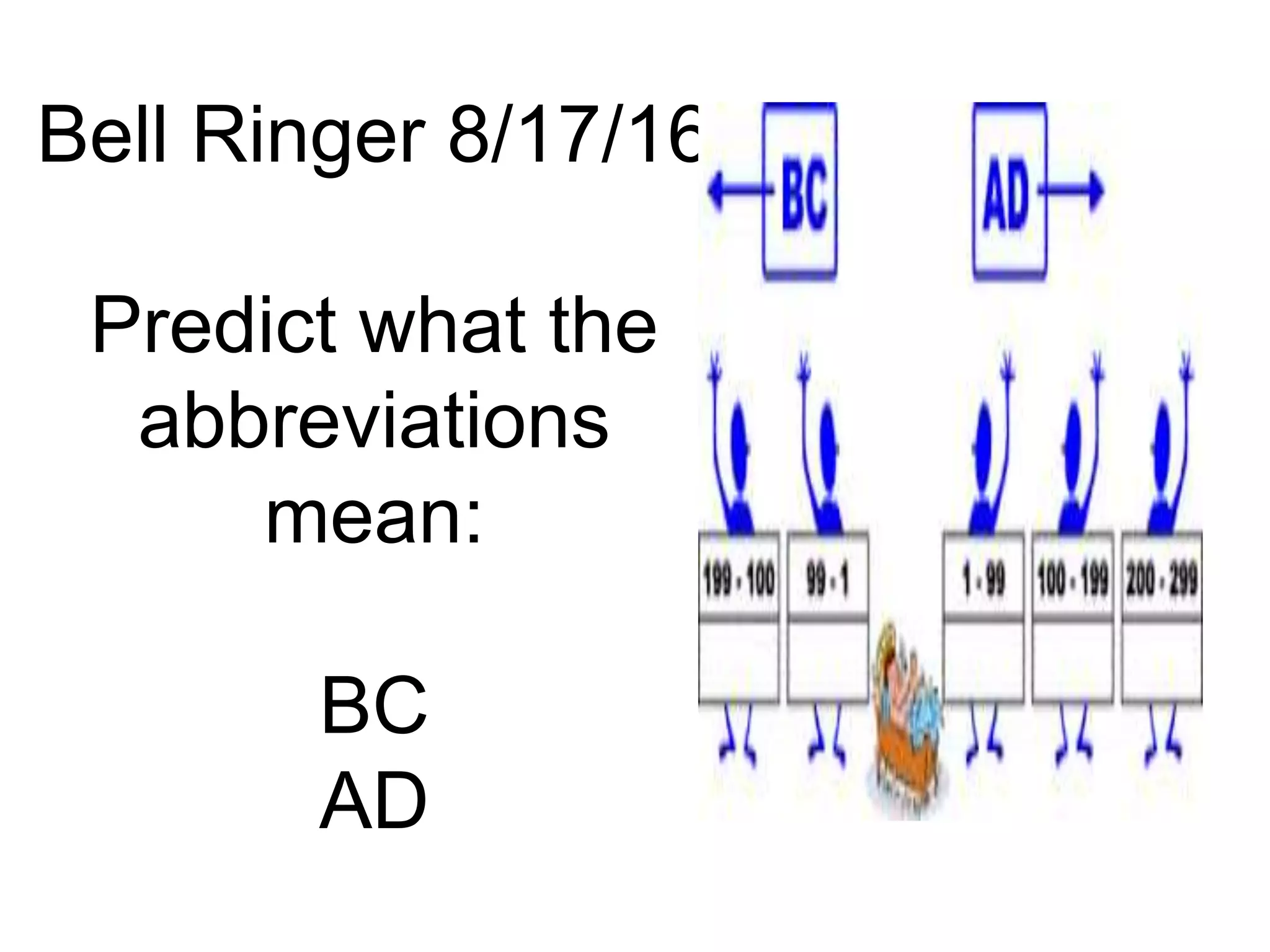 Bell Ringer 8/17/16

Predict what the abbreviations mean:

BC
AD

BC

AD

199 - 100

99 - 1

1 - 99

100 - 199

200 - 299